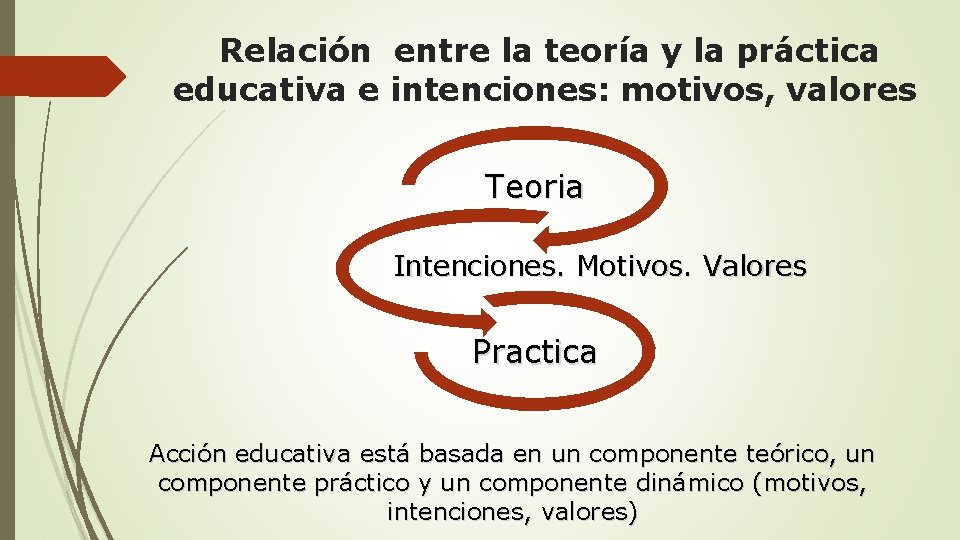 Relación entre la teoría y la práctica educativa e intenciones: motivos, valores

Teoria

Intenciones. Motivos. Valores

Practica

Acción educativa está basada en un componente teórico, un componente práctico y un componente dinámico (motivos, intenciones, valores)